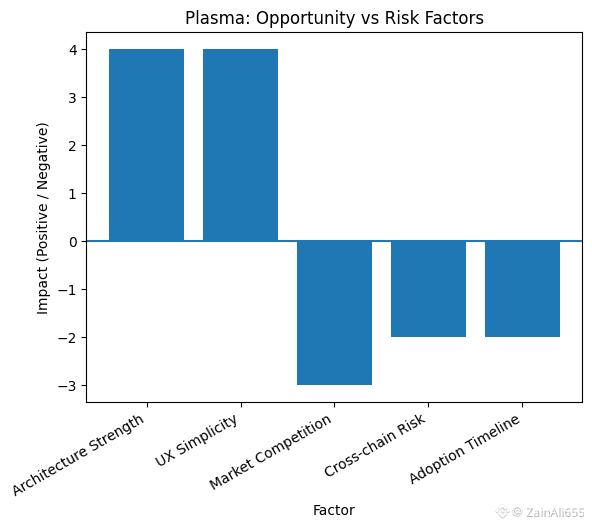 Plasma: Opportunity vs Risk Factors

Impact (Positive / Negative)

4
3
2
1
0
−1
−2
−3

Architecture Strength
UX Simplicity
Market Competition
Cross-chain Risk
Adoption Timeline

Factor

@ ZainAli655